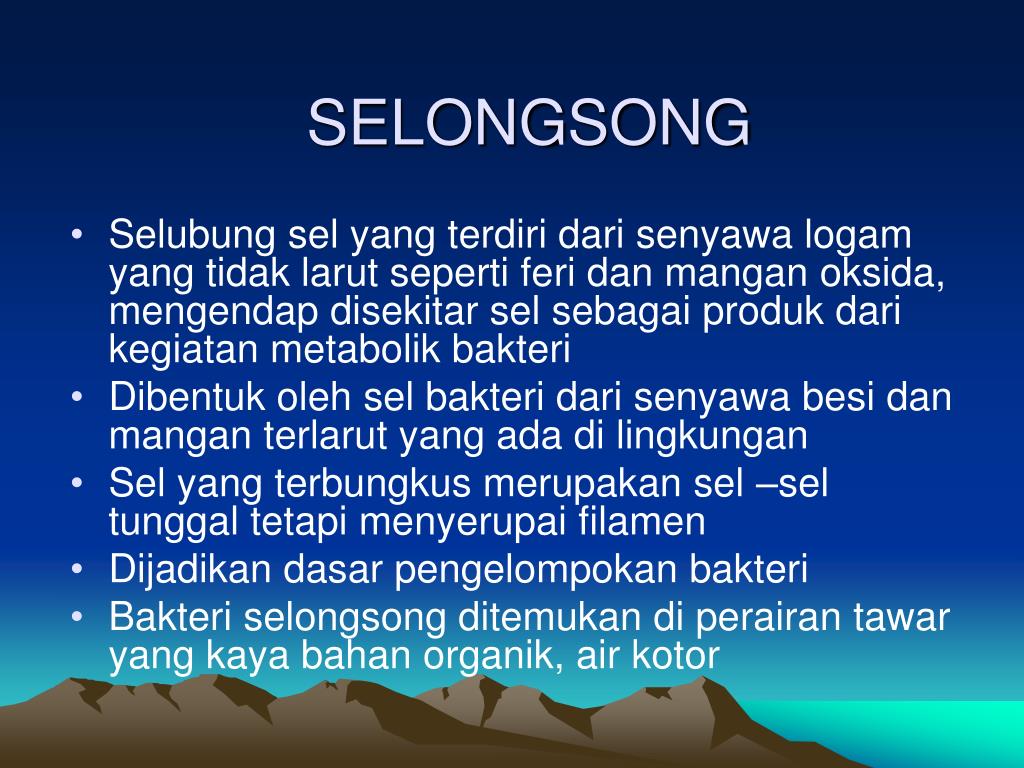 SELONGSONG

• Selubung sel yang terdiri dari senyawa logam yang tidak larut seperti feri dan mangan oksida, mengendap disekitar sel sebagai produk dari kegiatan metabolik bakteri
• Dibentuk oleh sel bakteri dari senyawa besi dan mangan terlarut yang ada di lingkungan
• Sel yang terbungkus merupakan sel –sel tunggal tetapi menyerupai filamen
• Dijadikan dasar pengelompokan bakteri
• Bakteri selongsong ditemukan di perairan tawar yang kaya bahan organik, air kotor